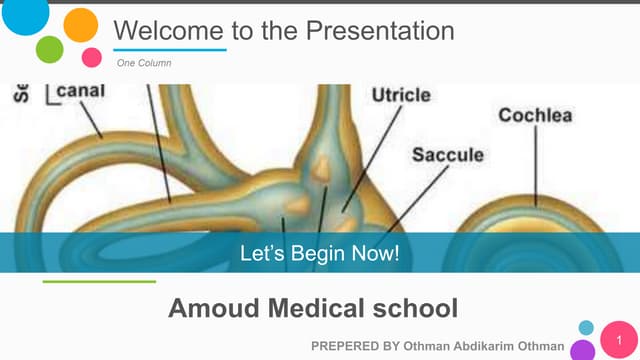 Welcome to the Presentation

One Column

Se canal

Utricle

Cochlea

Saccule

Let's Begin Now!

Amoud Medical school

PREPERED BY Othman Abdikarim Othman

1